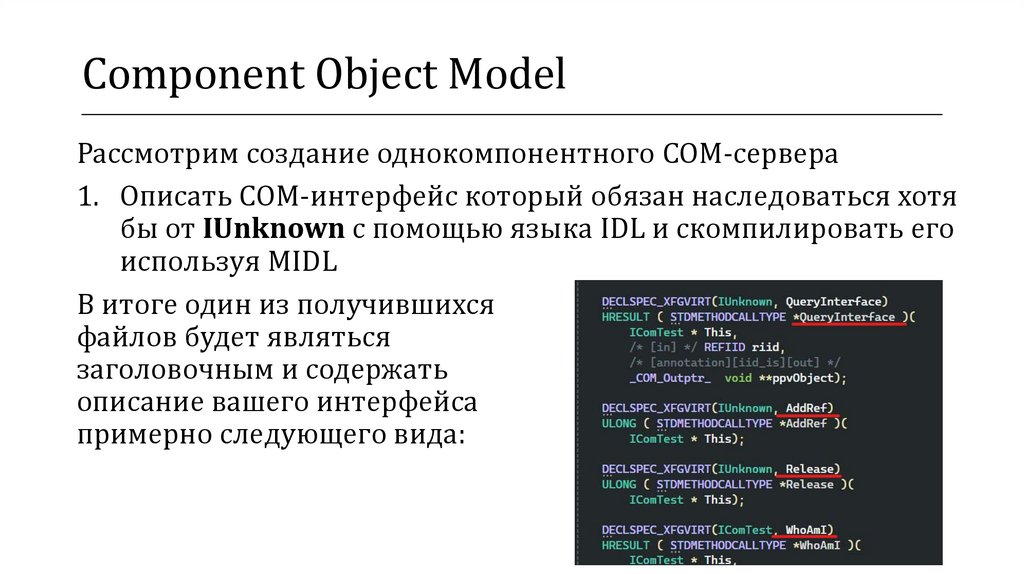 Component Object Model

Рассмотрим создание однокомпонентного COM-сервера

1. Описать COM-интерфейс который обязан наследоваться хотя бы от **IUnknown** с помощью языка IDL и скомпилировать его используя MIDL

В итоге один из получившихся файлов будет являться заголовочным и содержать описание вашего интерфейса примерно следующего вида:

DECLSPEC_XFGVIRT(IUnknown, QueryInterface)
HRESULT ( STDMETHODCALLTYPE *QueryInterface )(
    IComTest * This,
    /* [in] */ REFIID riid,
    /* [annotation][iid_is][out] */
    _COM_Outptr_  void **ppvObject);

DECLSPEC_XFGVIRT(IUnknown, AddRef)
ULONG ( STDMETHODCALLTYPE *AddRef )(
    IComTest * This);

DECLSPEC_XFGVIRT(IUnknown, Release)
ULONG ( STDMETHODCALLTYPE *Release )(
    IComTest * This);

DECLSPEC_XFGVIRT(IComTest, WhoAmI)
HRESULT ( STDMETHODCALLTYPE *WhoAmI )(
    IComTest * This,